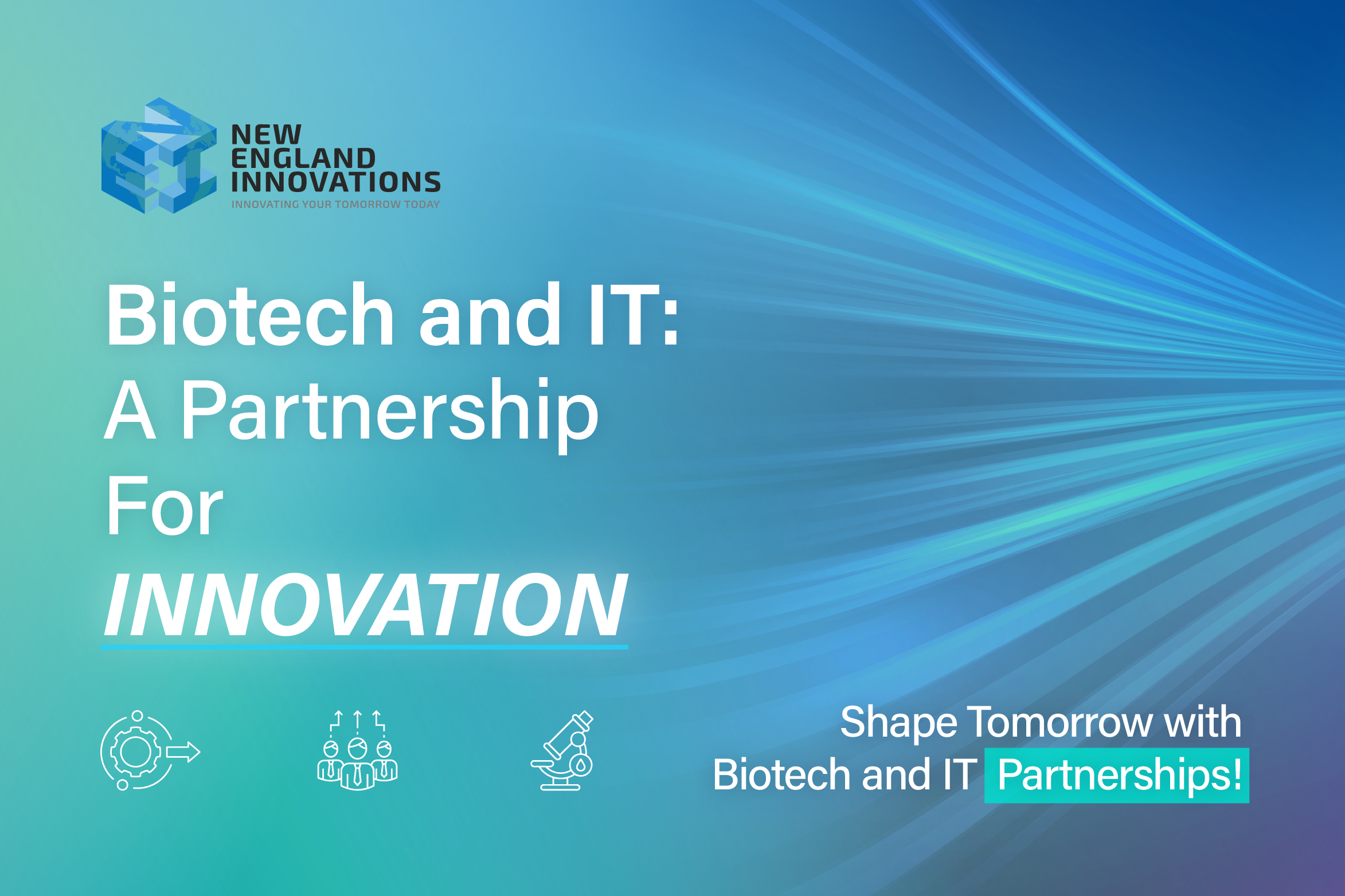 NEW ENGLAND INNOVATIONS
INNOVATING YOUR TOMORROW TODAY

Biotech and IT: A Partnership For INNOVATION

Shape Tomorrow with Biotech and IT Partnerships!